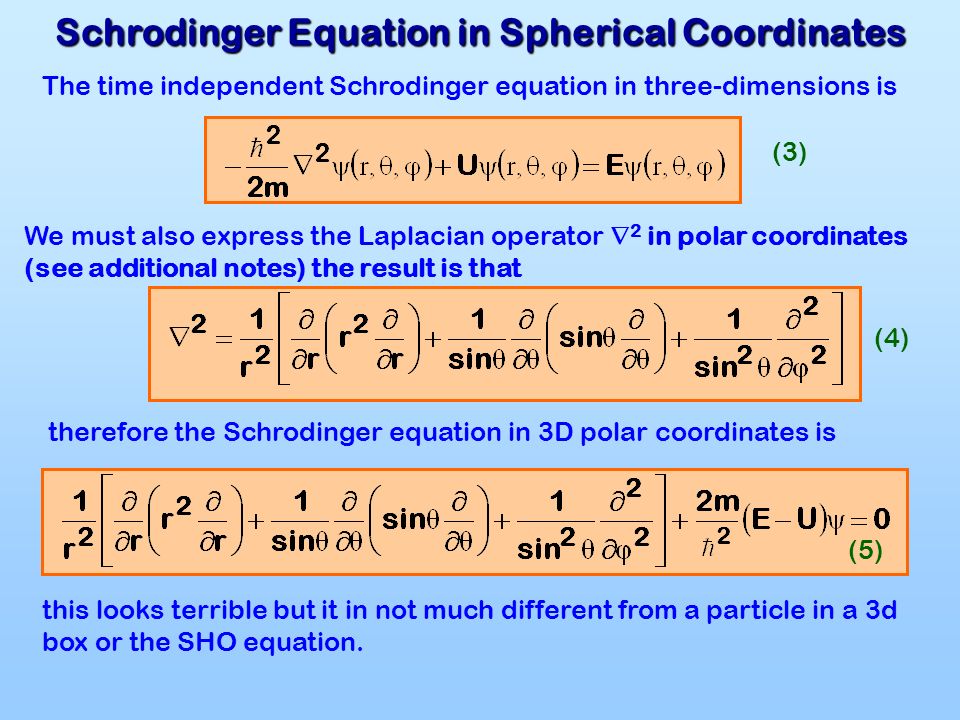 Schrodinger Equation in Spherical Coordinates

The time independent Schrodinger equation in three-dimensions is

$-\frac{\hbar^2}{2m}\nabla^2\psi(r,\theta,\varphi)+U\psi(r,\theta,\varphi)=E\psi(r,\theta,\varphi)$ (3)

We must also express the Laplacian operator $\nabla^2$ in polar coordinates (see additional notes) the result is that

$\nabla^2=\frac{1}{r^2}\left[\frac{\partial}{\partial r}\left(r^2\frac{\partial}{\partial r}\right)+\frac{1}{\sin\theta}\frac{\partial}{\partial\theta}\left(\sin\theta\frac{\partial}{\partial\theta}\right)+\frac{1}{\sin^2\theta}\frac{\partial^2}{\partial\varphi^2}\right]$ (4)

therefore the Schrodinger equation in 3D polar coordinates is

$\frac{1}{r^2}\left[\frac{\partial}{\partial r}\left(r^2\frac{\partial}{\partial r}\right)+\frac{1}{\sin\theta}\frac{\partial}{\partial\theta}\left(\sin\theta\frac{\partial}{\partial\theta}\right)+\frac{1}{\sin^2\theta}\frac{\partial^2}{\partial\varphi^2}\right]+\frac{2m}{\hbar^2}(E-U)\psi=0$ (5)

this looks terrible but it in not much different from a particle in a 3d box or the SHO equation.